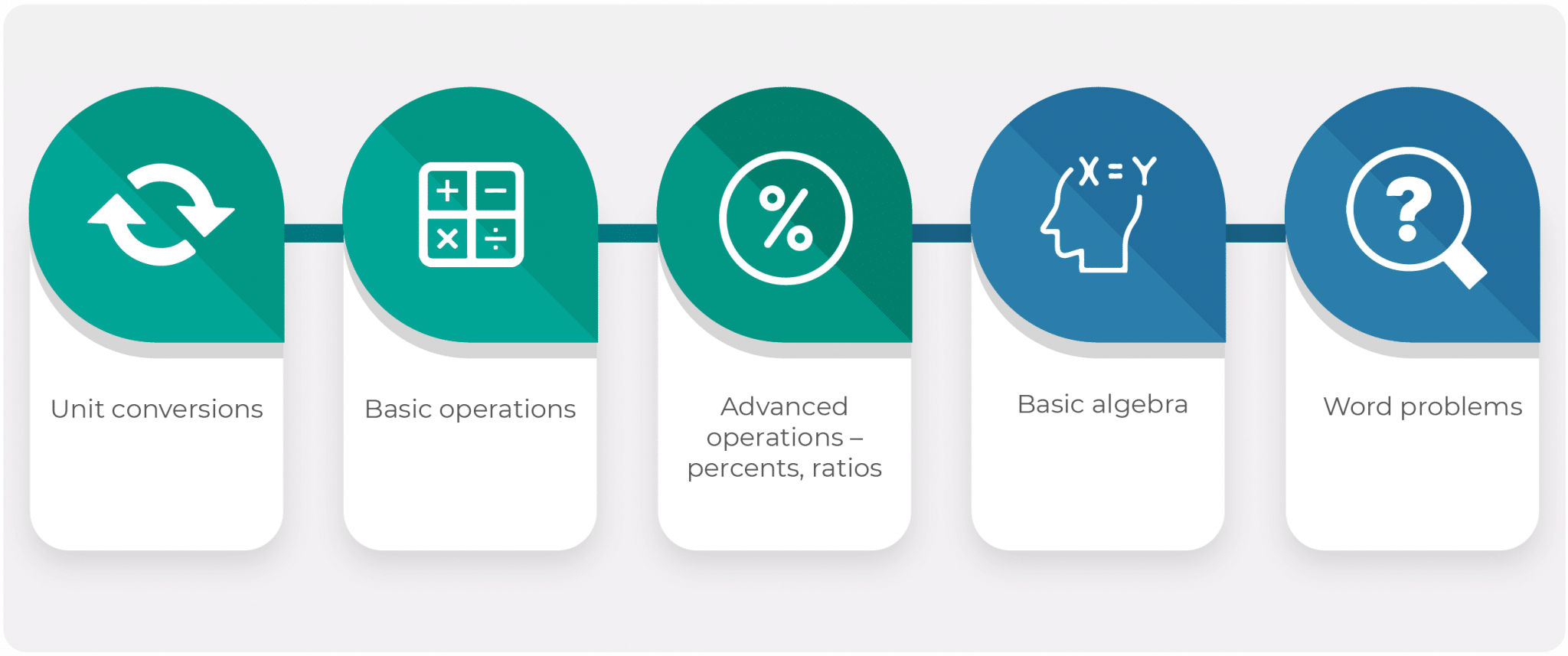 Unit conversions

Basic operations

Advanced operations – percents, ratios

X = Y

Basic algebra

Word problems